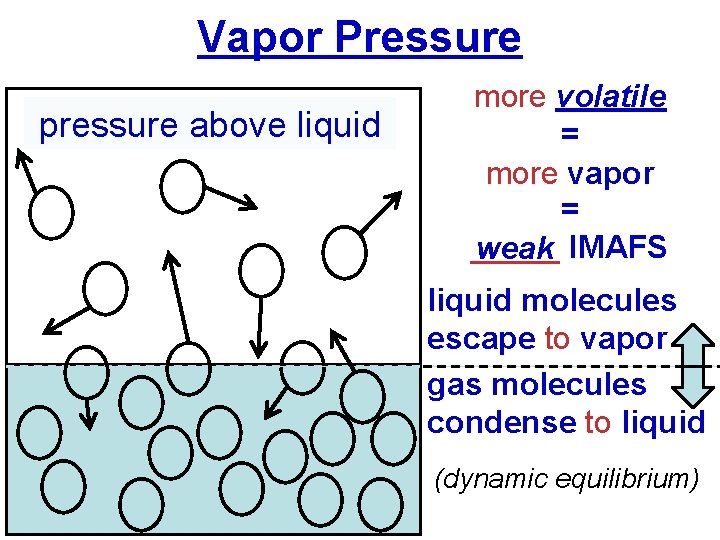 Vapor Pressure

pressure above liquid

more volatile
=
more vapor
=
weak IMAFS

liquid molecules escape to vapor

gas molecules condense to liquid

(dynamic equilibrium)